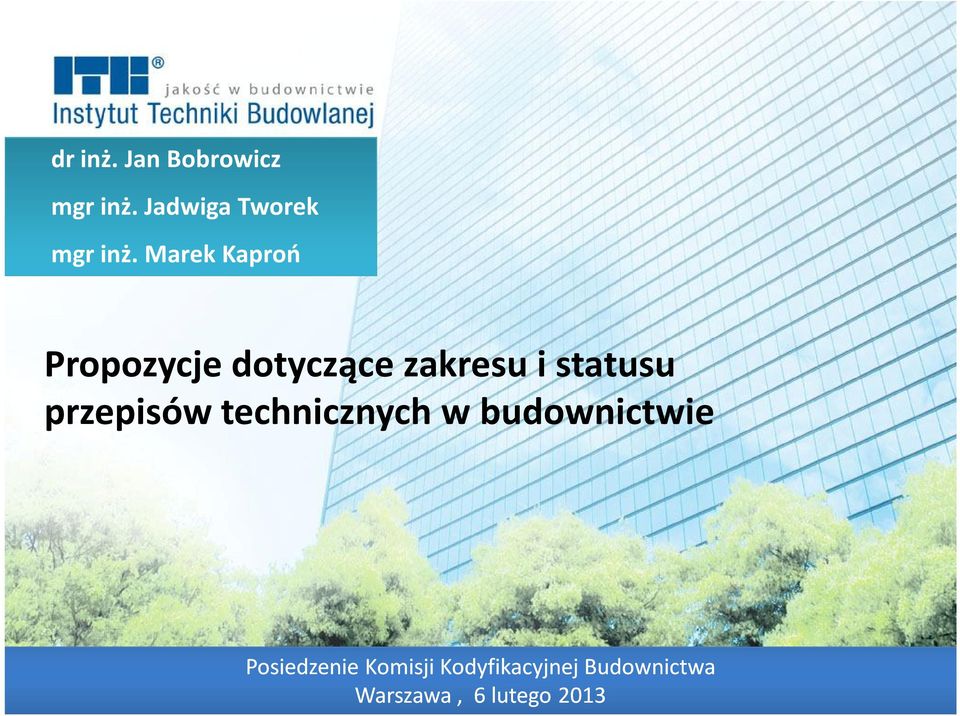 ITB®
jakość w budownictwie
Instytut Techniki Budowlanej

dr inż. Jan Bobrowicz
mgr inż. Jadwiga Tworek
mgr inż. Marek Kaproń

Propozycje dotyczące zakresu i statusu przepisów technicznych w budownictwie

Posiedzenie Komisji Kodyfikacyjnej Budownictwa
Warszawa , 6 lutego 2013